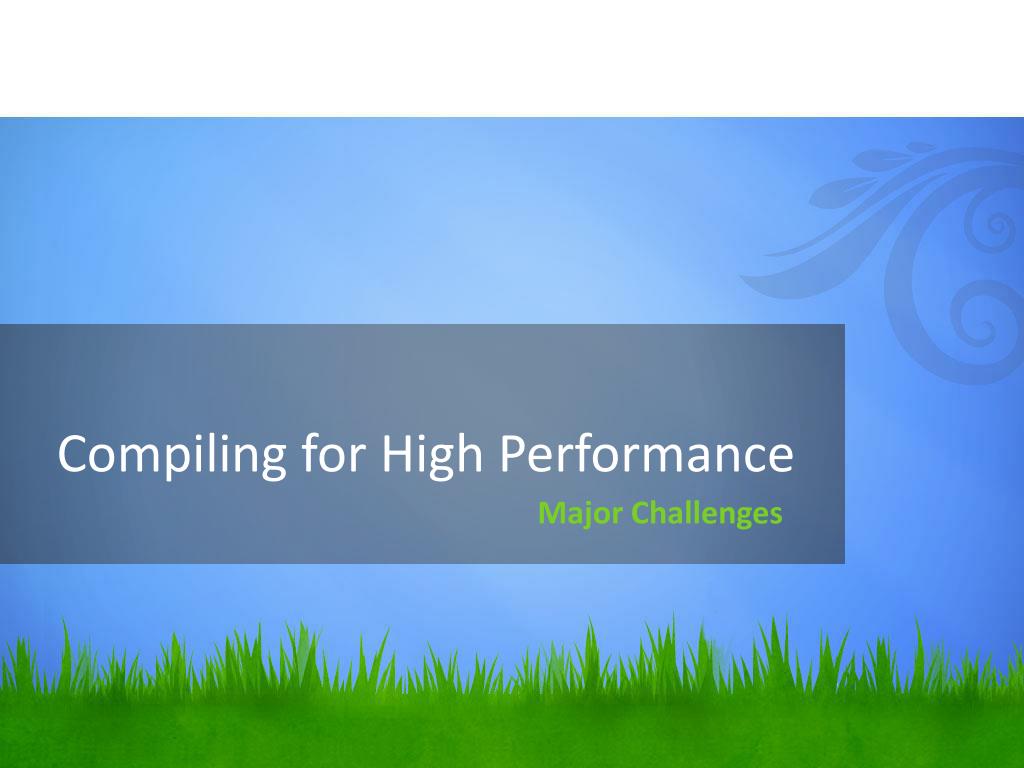 Compiling for High Performance

Major Challenges